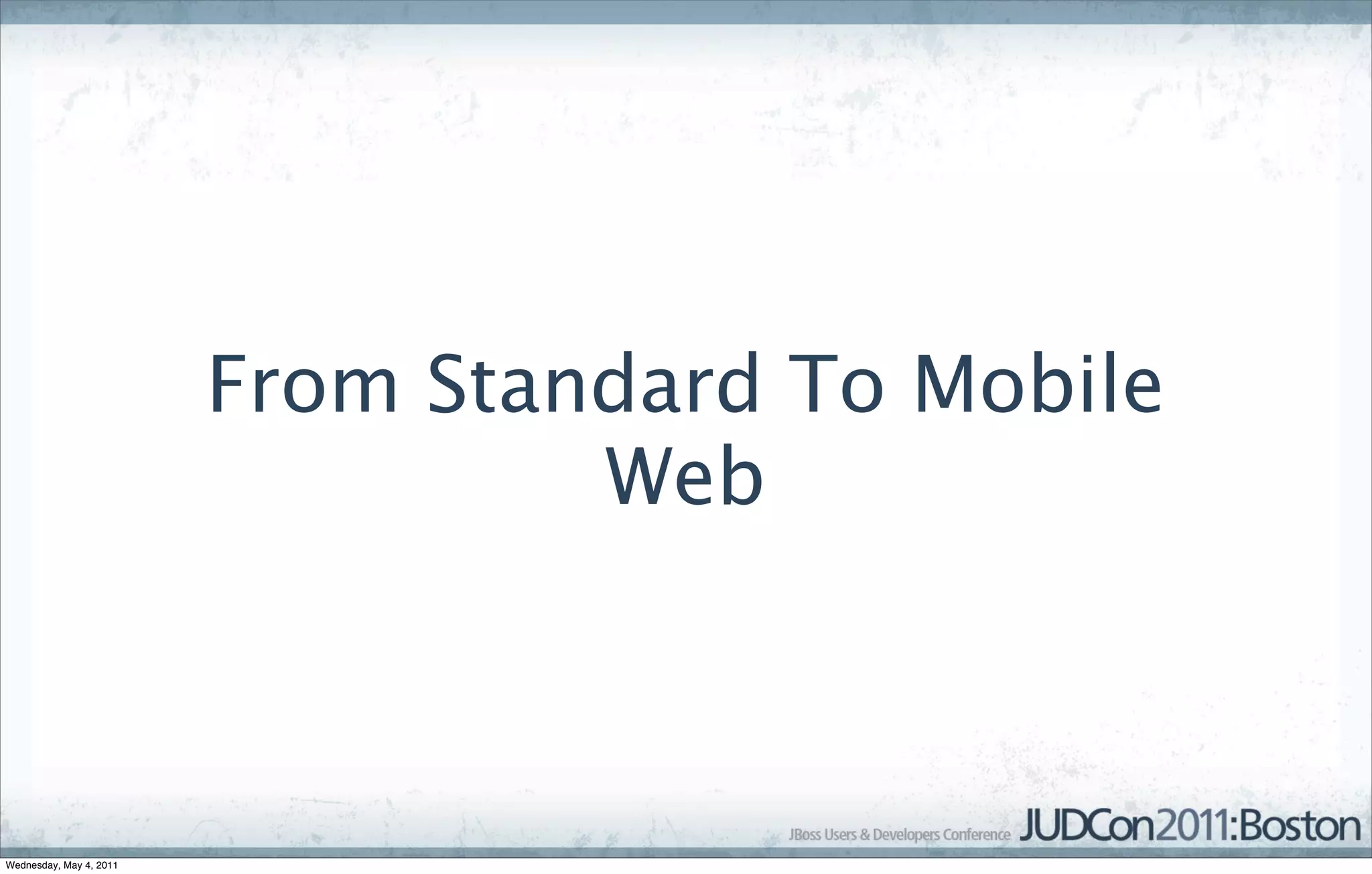 From Standard To Mobile Web

JBoss Users & Developers Conference JUDCon2011:Boston

Wednesday, May 4, 2011